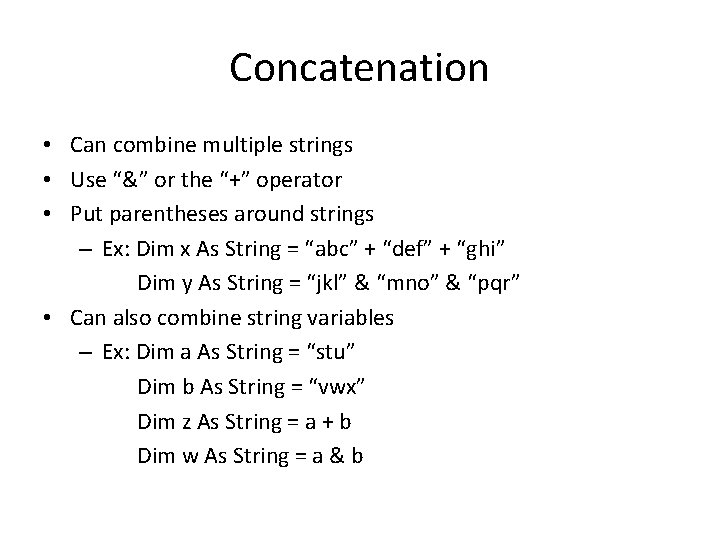 Concatenation

• Can combine multiple strings
• Use “&” or the “+” operator
• Put parentheses around strings
– Ex: Dim x As String = “abc” + “def” + “ghi”
Dim y As String = “jkl” & “mno” & “pqr”
• Can also combine string variables
– Ex: Dim a As String = “stu”
Dim b As String = “vwx”
Dim z As String = a + b
Dim w As String = a & b